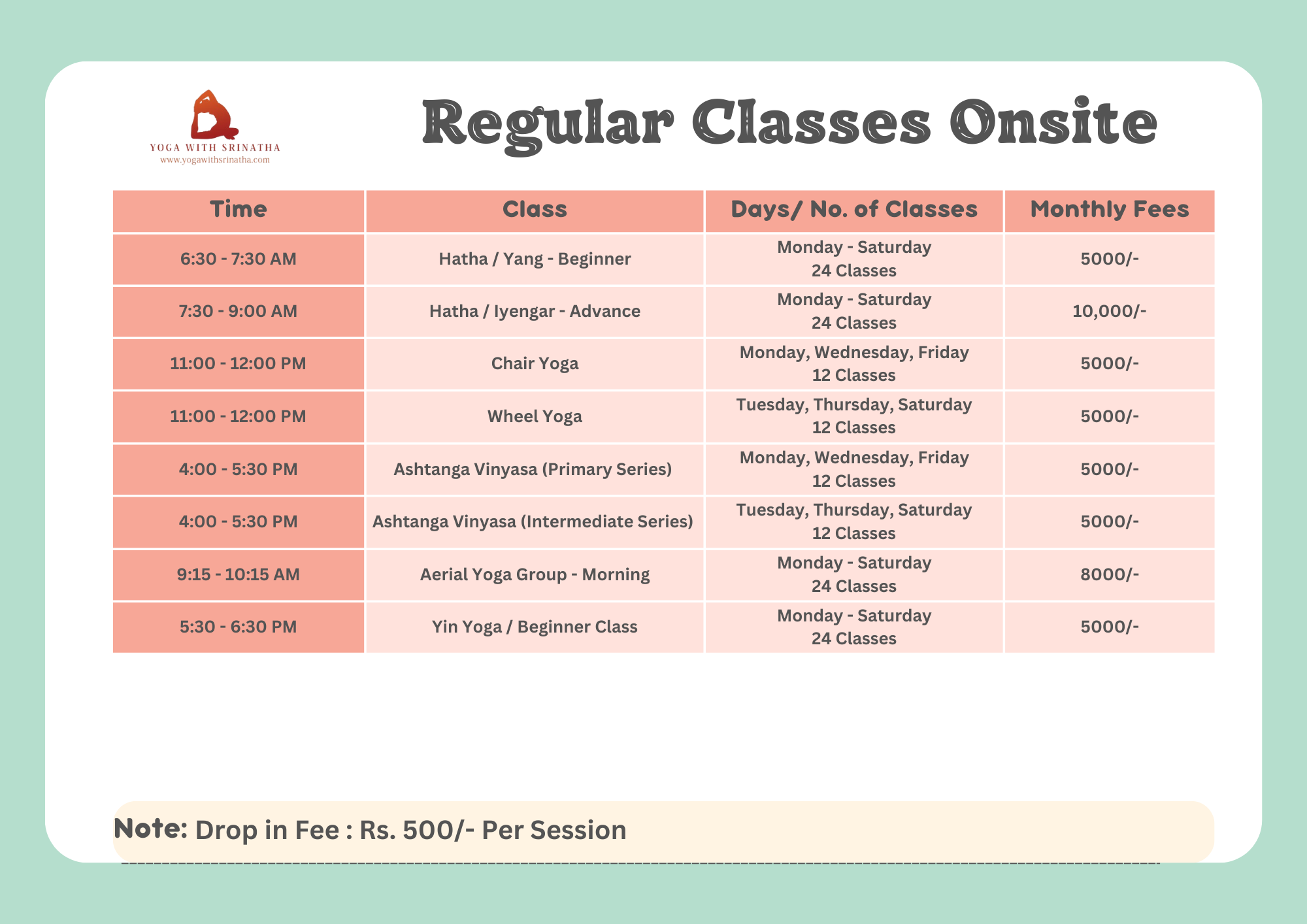 YOGA WITH SRINATHA
www.yogawithsrinatha.com

Regular Classes Onsite

| Time | Class | Days/ No. of Classes | Monthly Fees |
|---|---|---|---|
| 6:30 - 7:30 AM | Hatha / Yang - Beginner | Monday - Saturday 24 Classes | 5000/- |
| 7:30 - 9:00 AM | Hatha / Iyengar - Advance | Monday - Saturday 24 Classes | 10,000/- |
| 11:00 - 12:00 PM | Chair Yoga | Monday, Wednesday, Friday 12 Classes | 5000/- |
| 11:00 - 12:00 PM | Wheel Yoga | Tuesday, Thursday, Saturday 12 Classes | 5000/- |
| 4:00 - 5:30 PM | Ashtanga Vinyasa (Primary Series) | Monday, Wednesday, Friday 12 Classes | 5000/- |
| 4:00 - 5:30 PM | Ashtanga Vinyasa (Intermediate Series) | Tuesday, Thursday, Saturday 12 Classes | 5000/- |
| 9:15 - 10:15 AM | Aerial Yoga Group - Morning | Monday - Saturday 24 Classes | 8000/- |
| 5:30 - 6:30 PM | Yin Yoga / Beginner Class | Monday - Saturday 24 Classes | 5000/- |

Note: Drop in Fee : Rs. 500/- Per Session